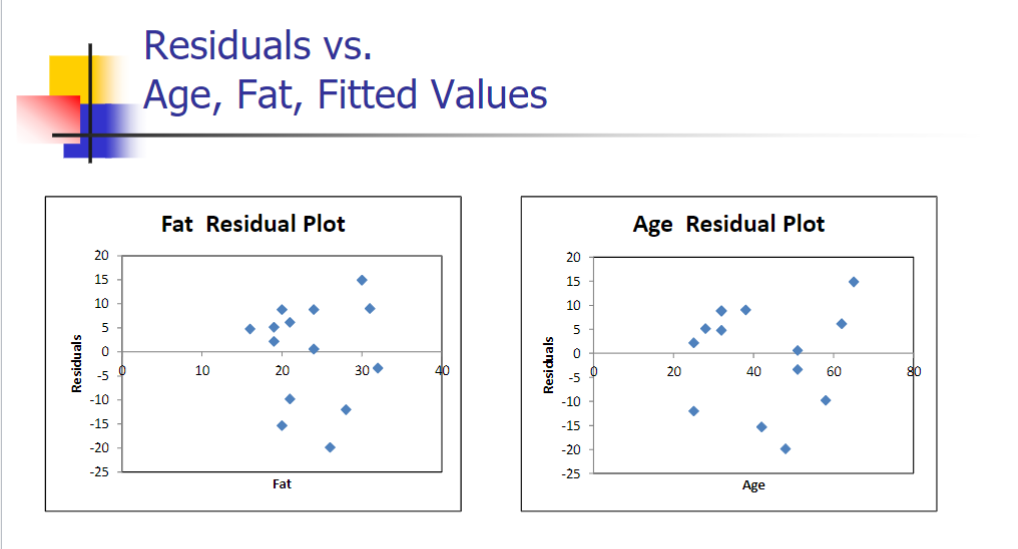 Residuals vs.
Age, Fat, Fitted Values

Fat Residual Plot

Residuals

20
15
10
5
0
-5
-10
-15
-20
-25

0
10
20
30
40

Fat

Age Residual Plot

Residuals

20
15
10
5
0
-5
-10
-15
-20
-25

0
20
40
60
80

Age